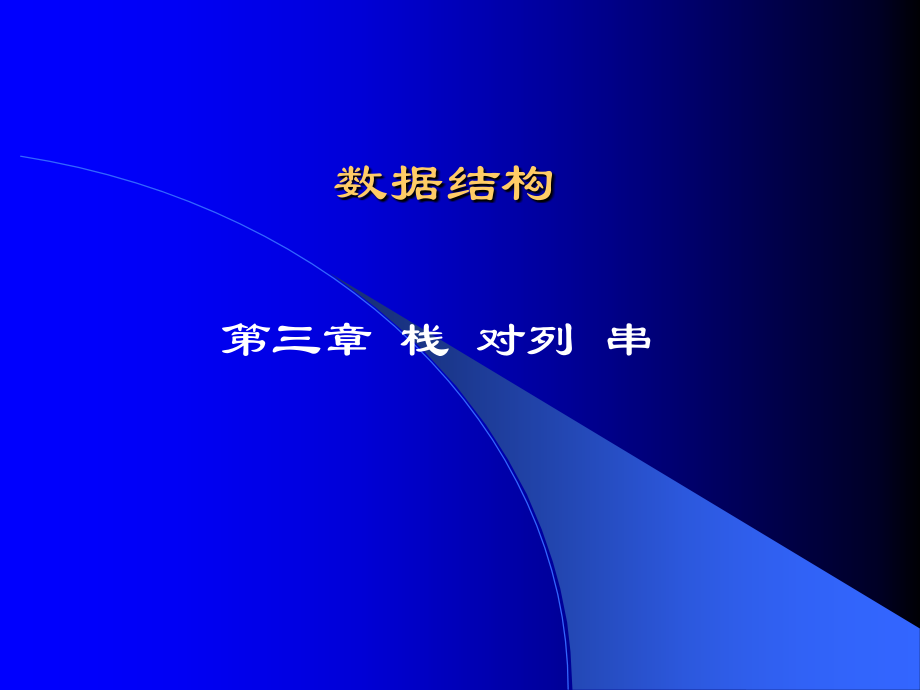 数据结构

第三章 栈 对列 串